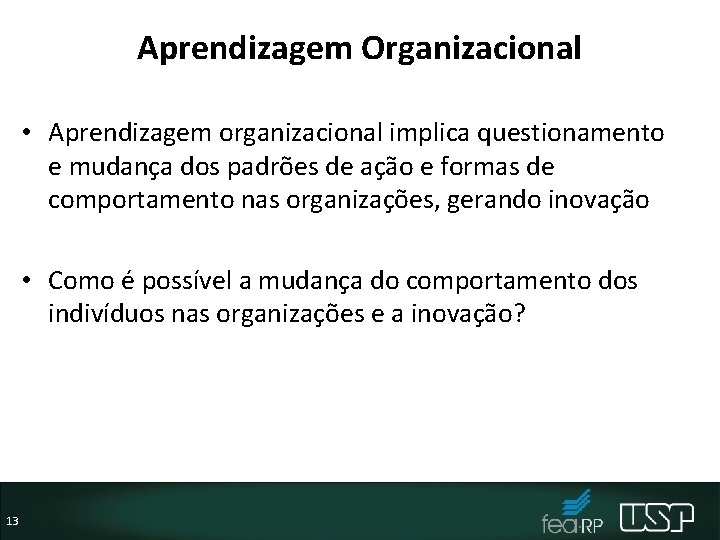 Aprendizagem Organizacional

• Aprendizagem organizacional implica questionamento e mudança dos padrões de ação e formas de comportamento nas organizações, gerando inovação

• Como é possível a mudança do comportamento dos indivíduos nas organizações e a inovação?

13

fea-RP USP